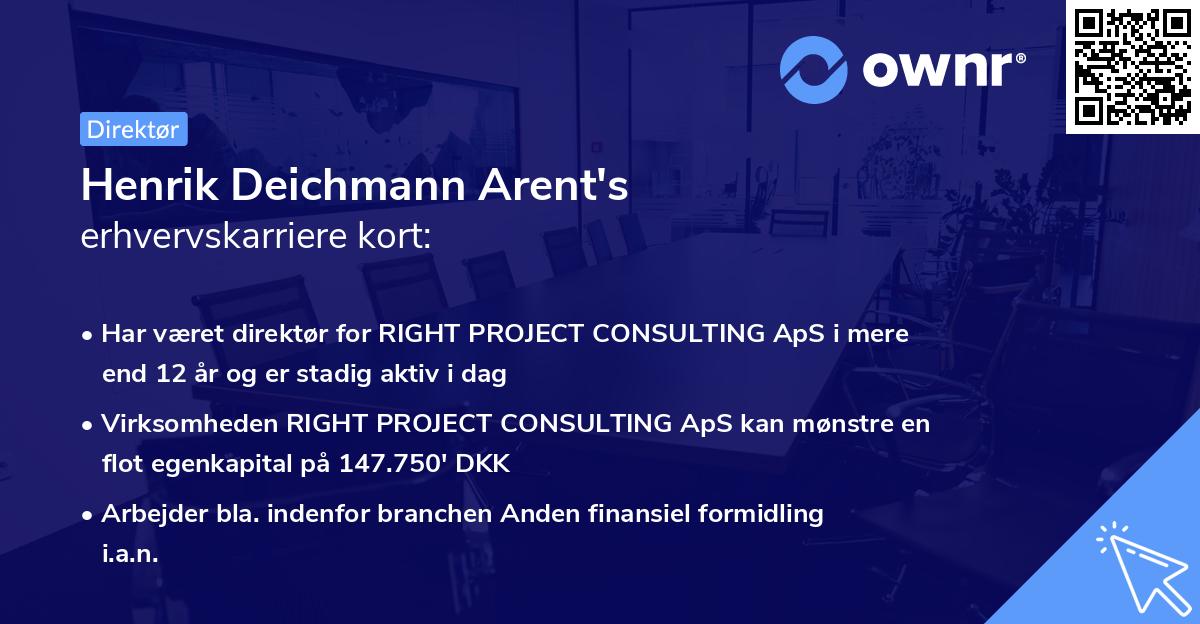 ownr®

Direktør

Henrik Deichmann Arent's
erhvervskarriere kort:

• Har været direktør for RIGHT PROJECT CONSULTING ApS i mere end 12 år og er stadig aktiv i dag

• Virksomheden RIGHT PROJECT CONSULTING ApS kan mønstre en flot egenkapital på 147.750' DKK

• Arbejder bla. indenfor branchen Anden finansiel formidling i.a.n.